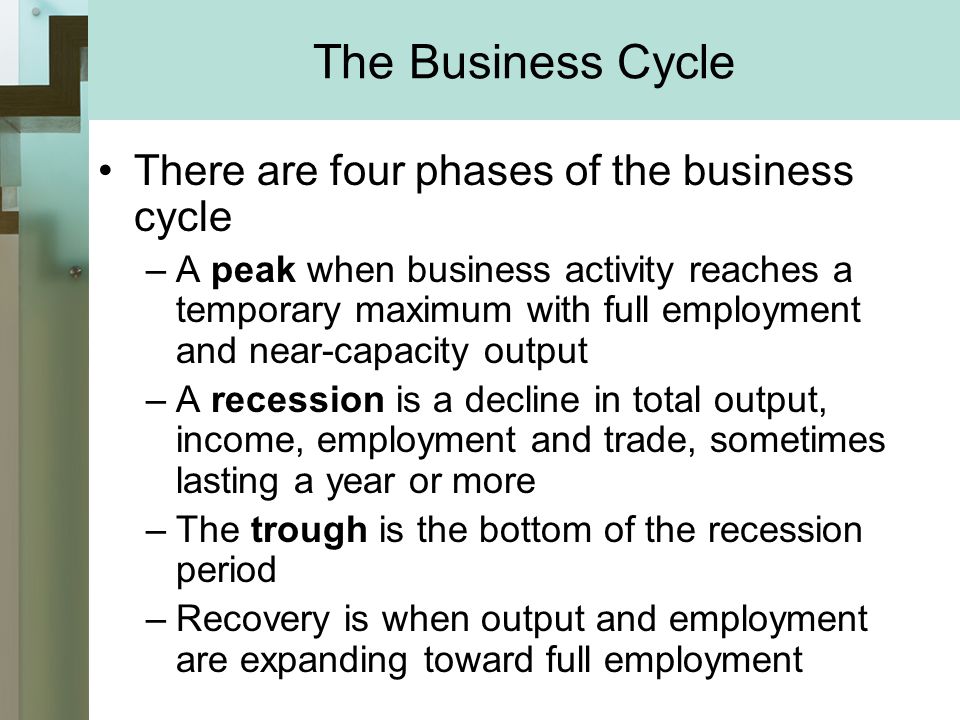 The Business Cycle

• There are four phases of the business cycle

– A peak when business activity reaches a temporary maximum with full employment and near-capacity output

– A recession is a decline in total output, income, employment and trade, sometimes lasting a year or more

– The trough is the bottom of the recession period

– Recovery is when output and employment are expanding toward full employment